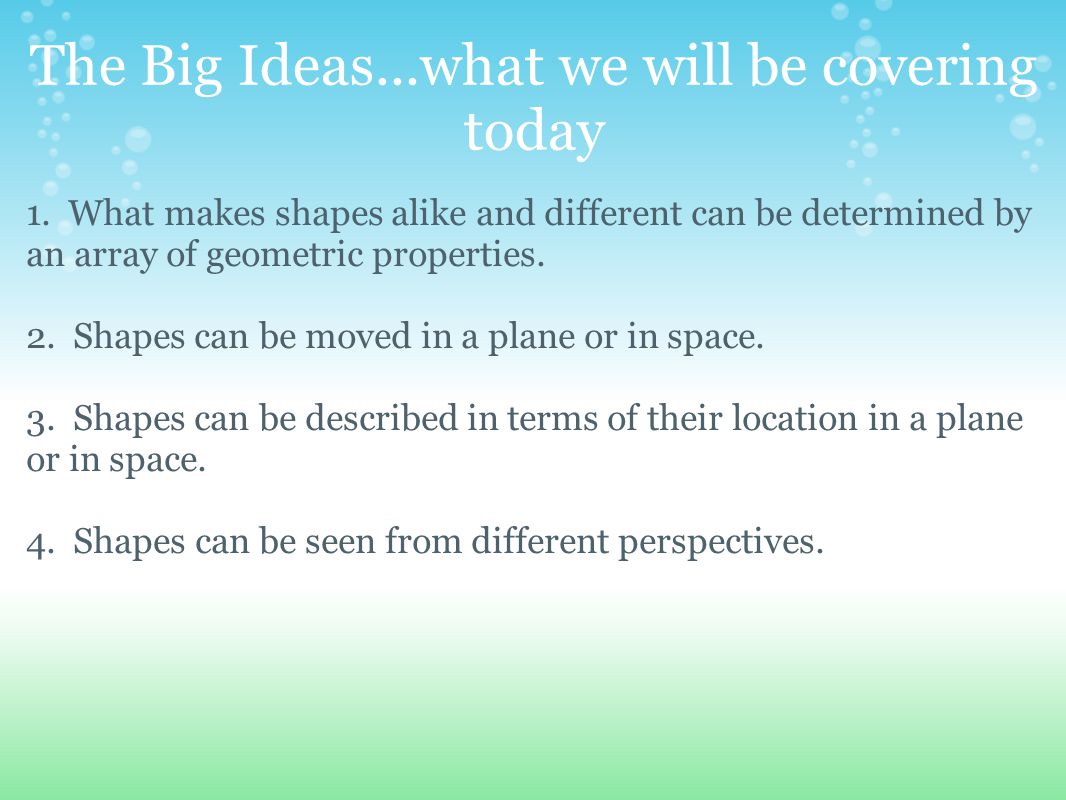 The Big Ideas…what we will be covering today

1. What makes shapes alike and different can be determined by an array of geometric properties.

2. Shapes can be moved in a plane or in space.

3. Shapes can be described in terms of their location in a plane or in space.

4. Shapes can be seen from different perspectives.